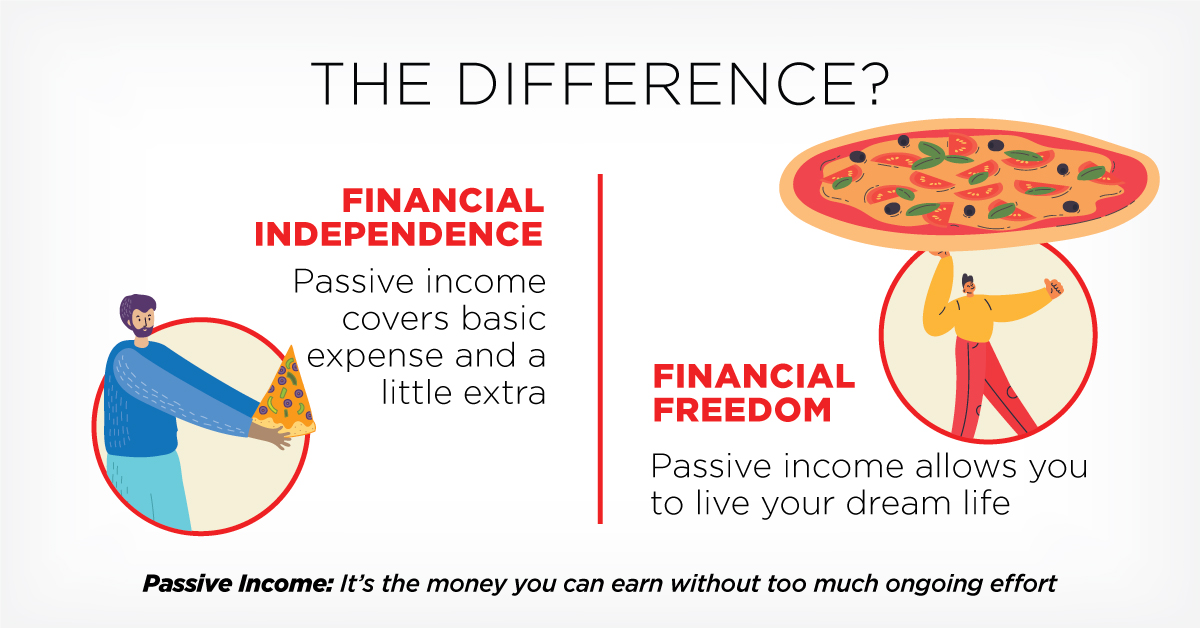 THE DIFFERENCE?

FINANCIAL INDEPENDENCE

Passive income covers basic expense and a little extra

FINANCIAL FREEDOM

Passive income allows you to live your dream life

Passive Income: It's the money you can earn without too much ongoing effort